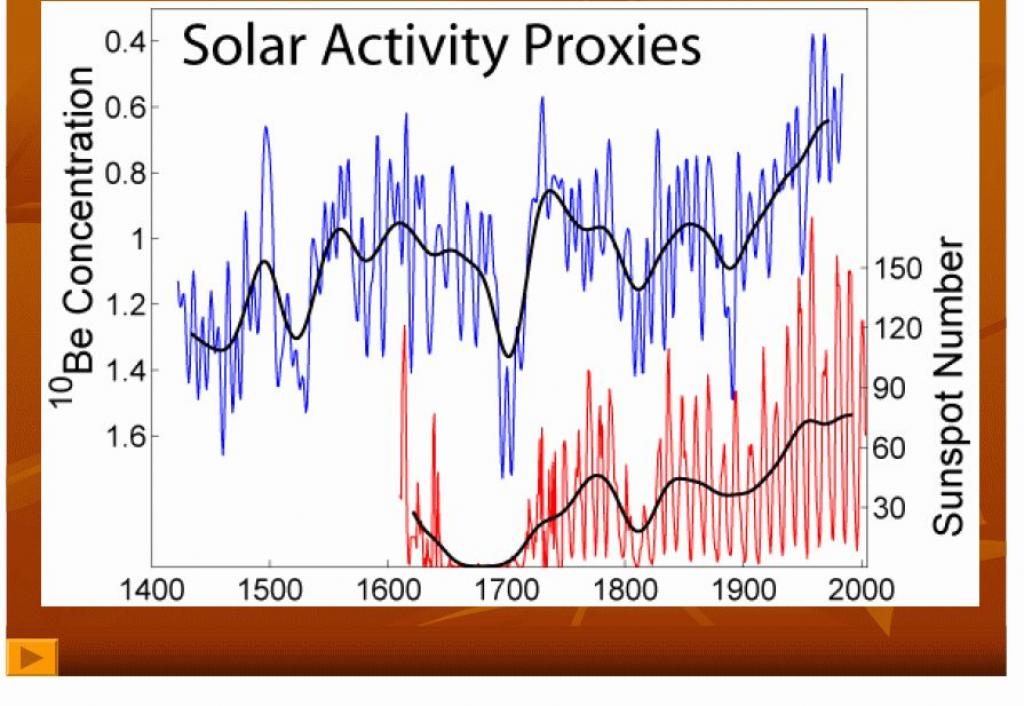 Solar Activity Proxies

$^{10}$Be Concentration

0.4
0.6
0.8
1
1.2
1.4
1.6

Sunspot Number

150
120
90
60
30

1400 1500 1600 1700 1800 1900 2000